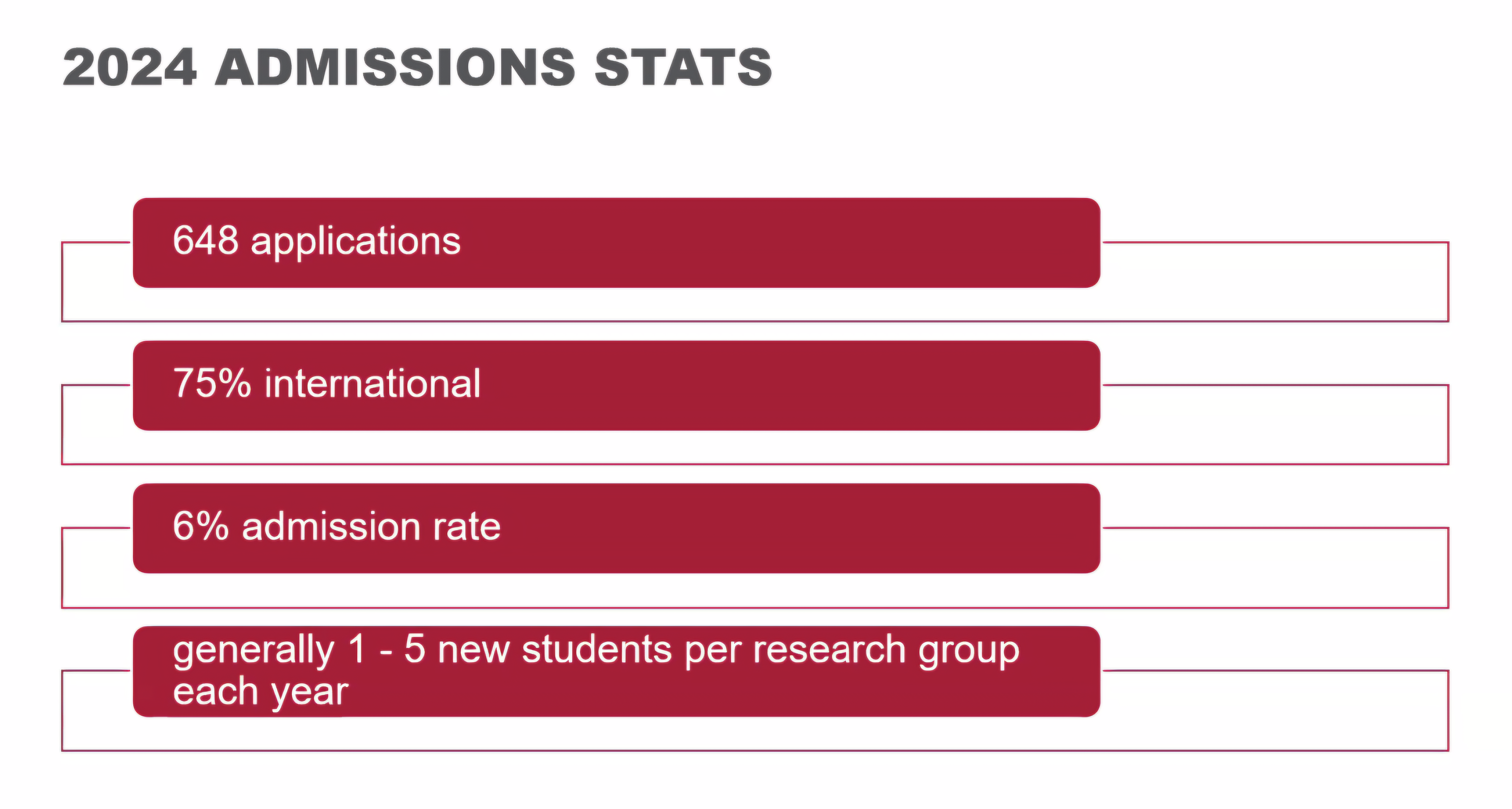 2024 ADMISSIONS STATS

648 applications

75% international

6% admission rate

generally 1 - 5 new students per research group each year